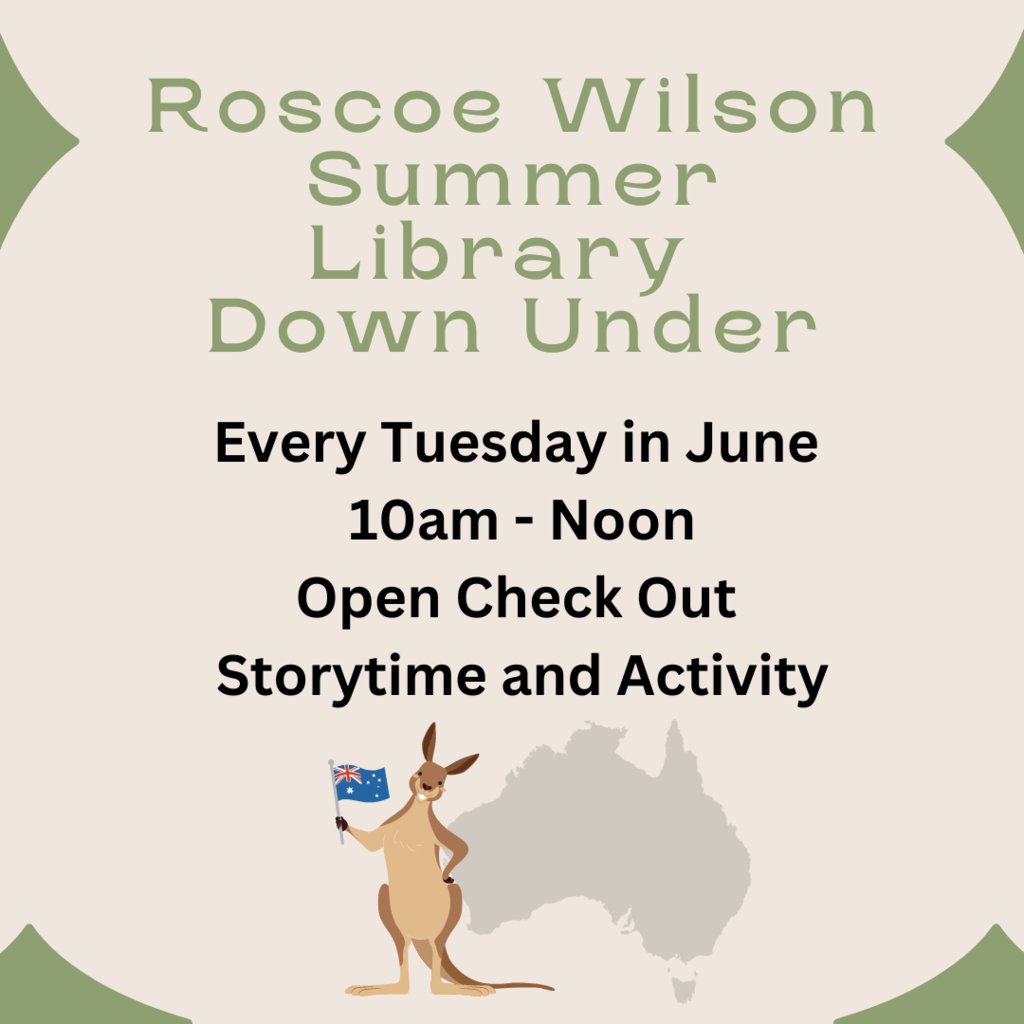 Roscoe Wilson
Summer
Library
Down Under

Every Tuesday in June
10am - Noon
Open Check Out
Storytime and Activity